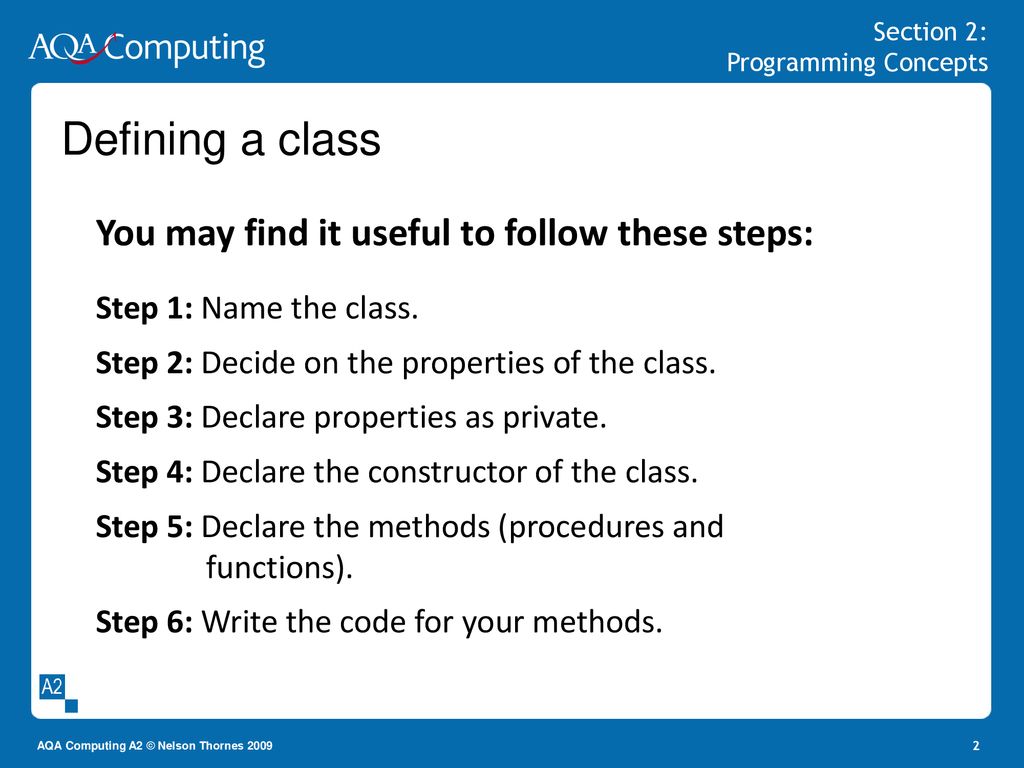 AQA Computing

Section 2:
Programming Concepts

Defining a class

You may find it useful to follow these steps:

Step 1: Name the class.

Step 2: Decide on the properties of the class.

Step 3: Declare properties as private.

Step 4: Declare the constructor of the class.

Step 5: Declare the methods (procedures and functions).

Step 6: Write the code for your methods.

A2

AQA Computing A2 © Nelson Thornes 2009

2